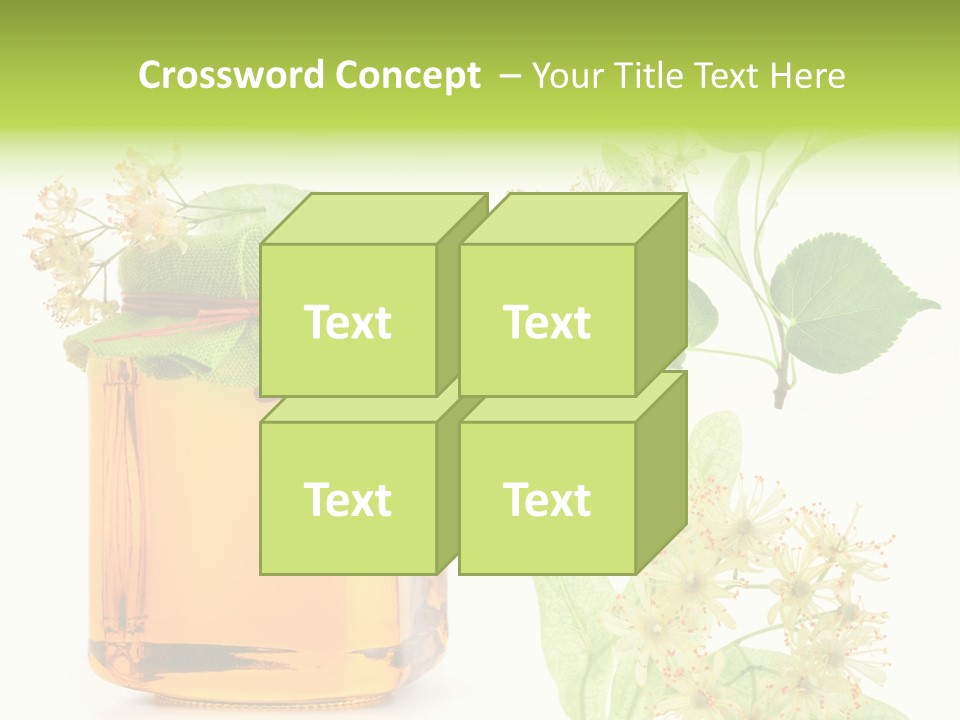 Crossword Concept – Your Title Text Here

Text

Text

Text

Text